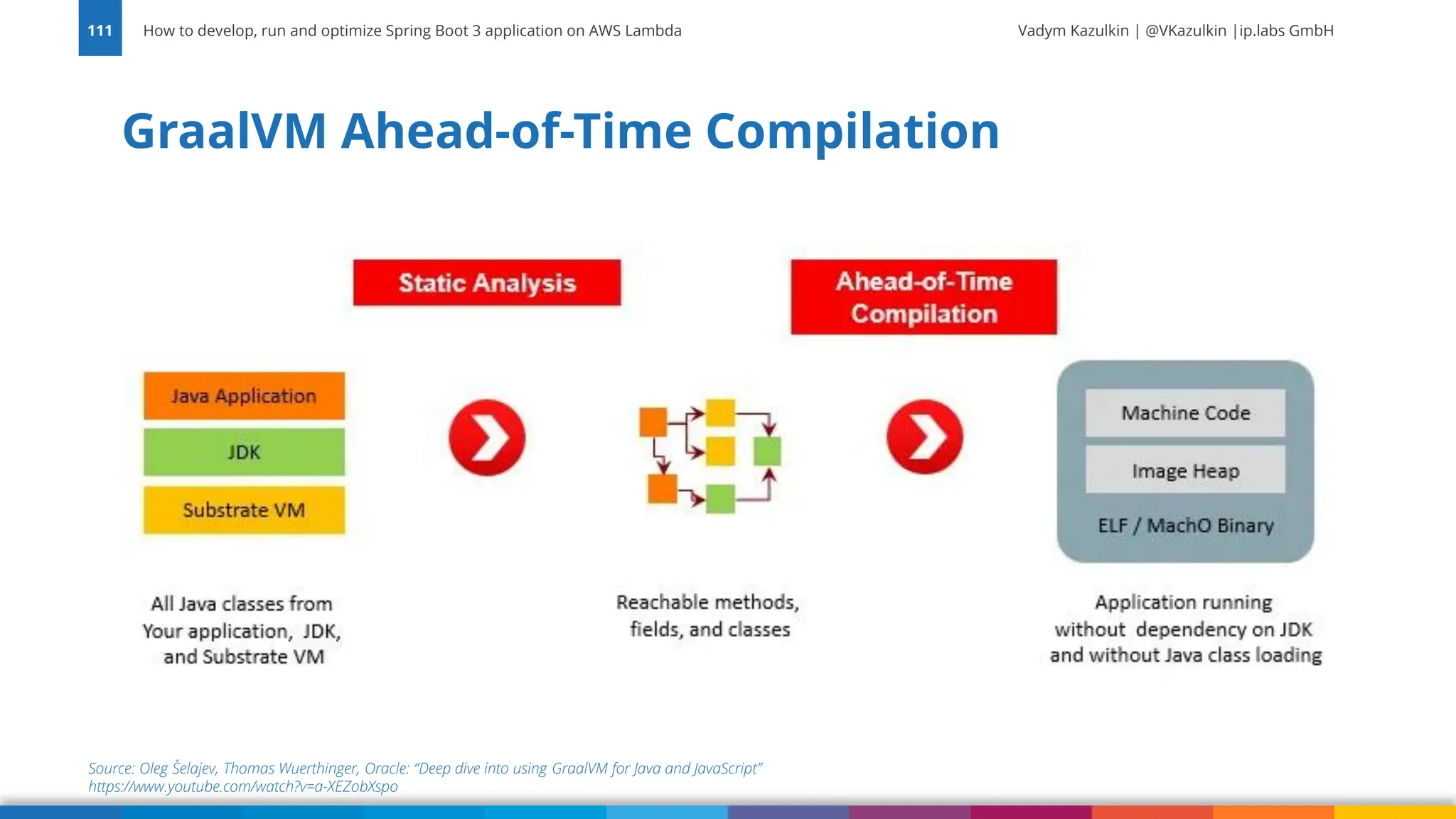 111 How to develop, run and optimize Spring Boot 3 application on AWS Lambda

Vadym Kazulkin | @VKazulkin |ip.labs GmbH

GraalVM Ahead-of-Time Compilation

Static Analysis

Ahead-of-Time Compilation

Java Application

JDK

Substrate VM

Machine Code

Image Heap

ELF / MachO Binary

All Java classes from Your application, JDK, and Substrate VM

Reachable methods, fields, and classes

Application running without dependency on JDK and without Java class loading

Source: Oleg Šelajev, Thomas Wuerthinger, Oracle: "Deep dive into using GraalVM for Java and JavaScript"
https://www.youtube.com/watch?v=a-XEZobXspo